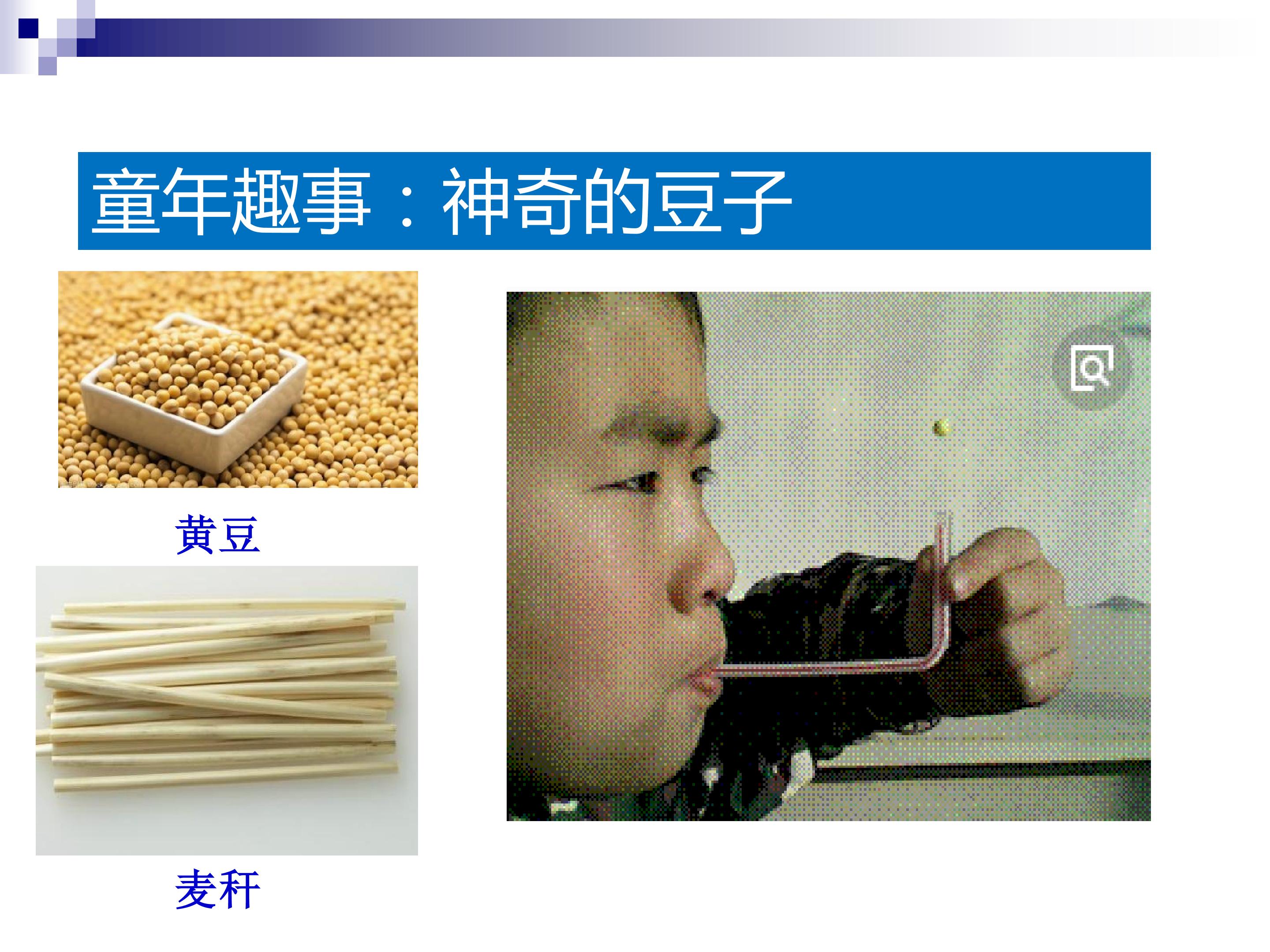 童年趣事：神奇的豆子

黄豆

麦秆